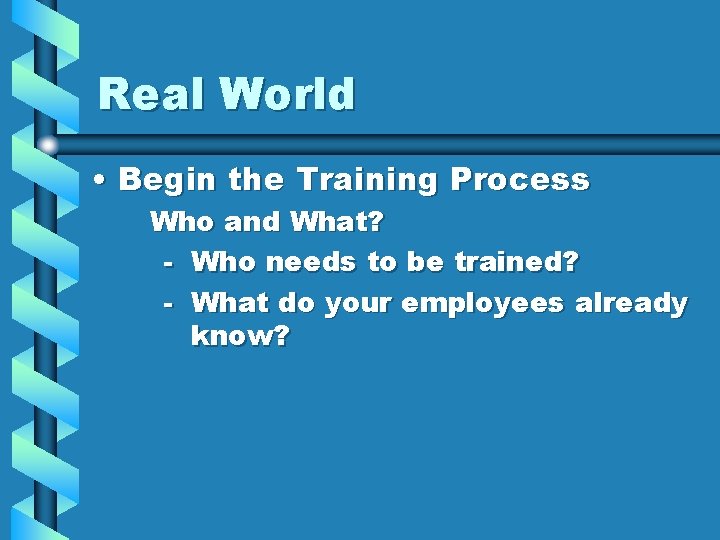 Real World

• Begin the Training Process

Who and What?

- Who needs to be trained?
- What do your employees already know?